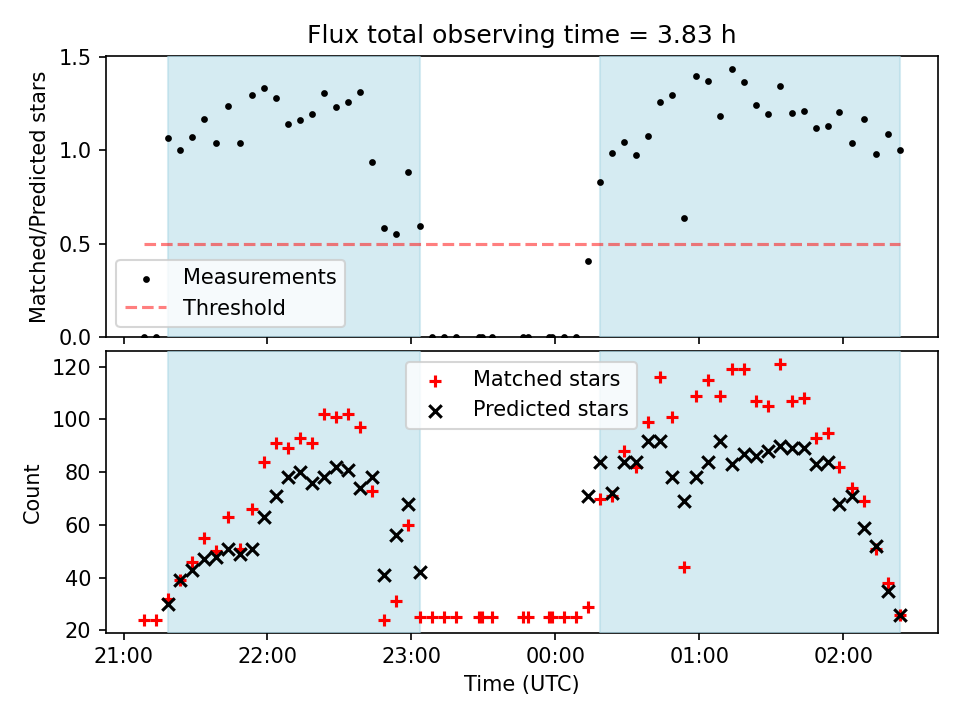 Flux total observing time = 3.83 h

Matched/Predicted stars

1.5
1.0
0.5
0.0

Measurements
Threshold

Count

120
100
80
60
40
20

Matched stars
Predicted stars

21:00
22:00
23:00
00:00
01:00
02:00

Time (UTC)